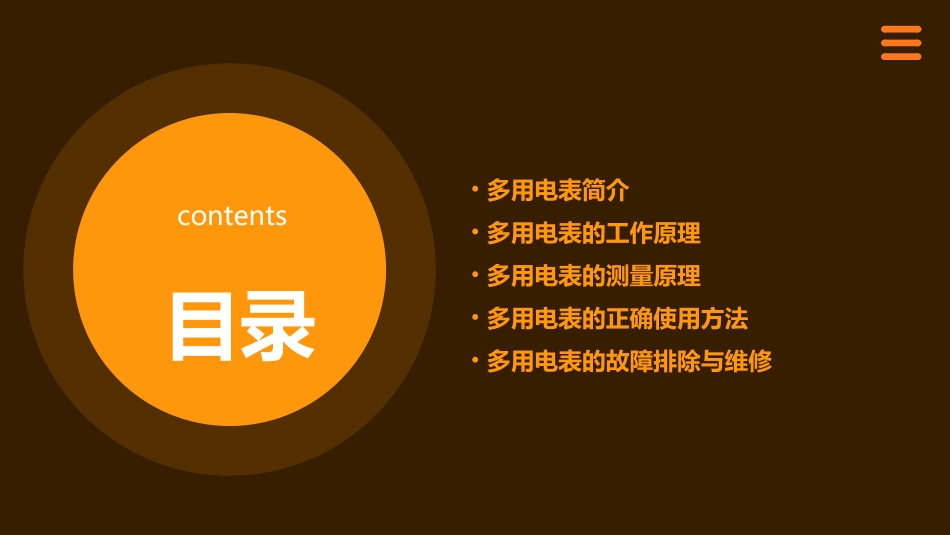 contents

目录

• 多用电表简介
• 多用电表的工作原理
• 多用电表的测量原理
• 多用电表的正确使用方法
• 多用电表的故障排除与维修